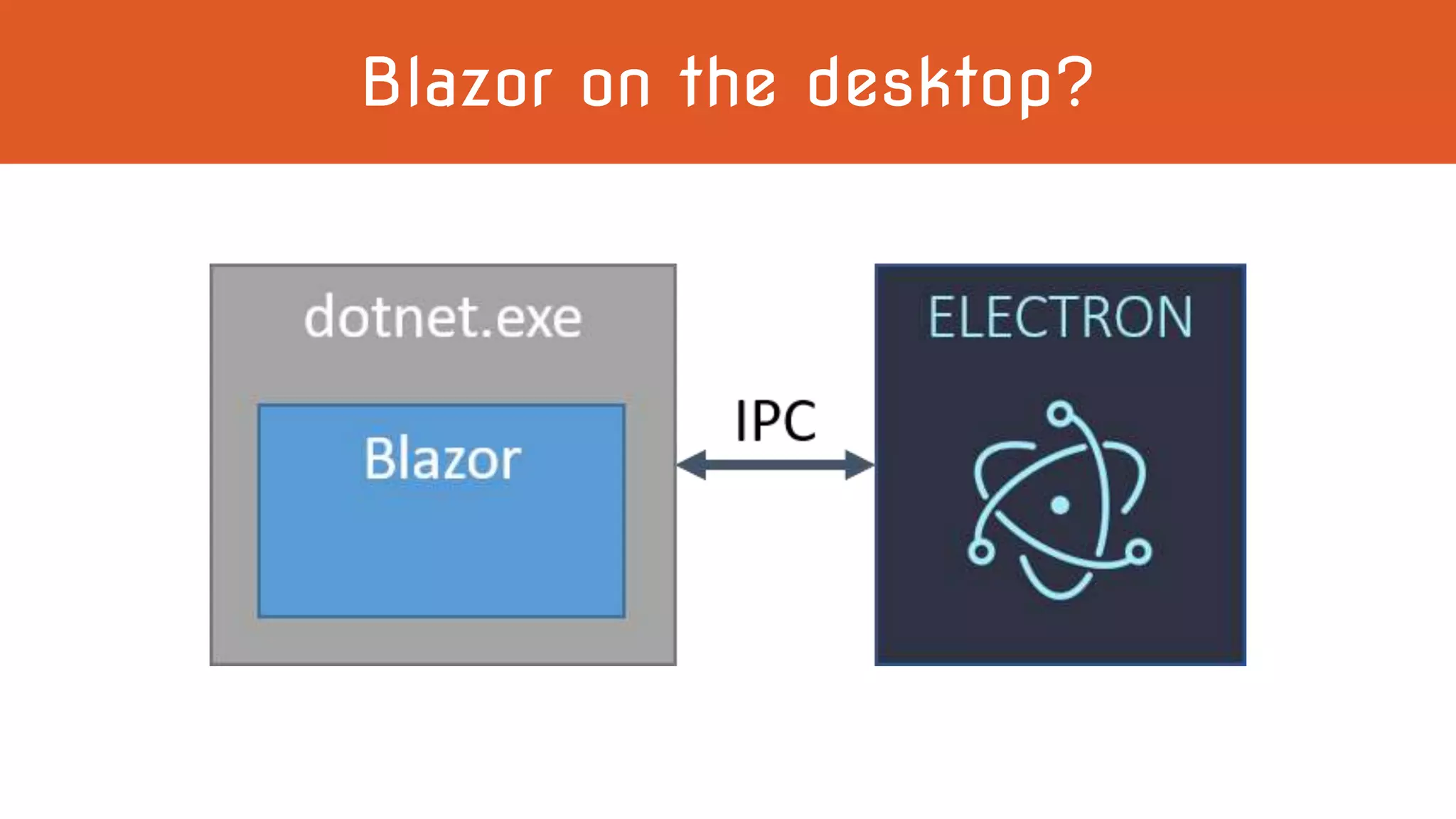 Blazor on the desktop?

dotnet.exe

Blazor

IPC

ELECTRON